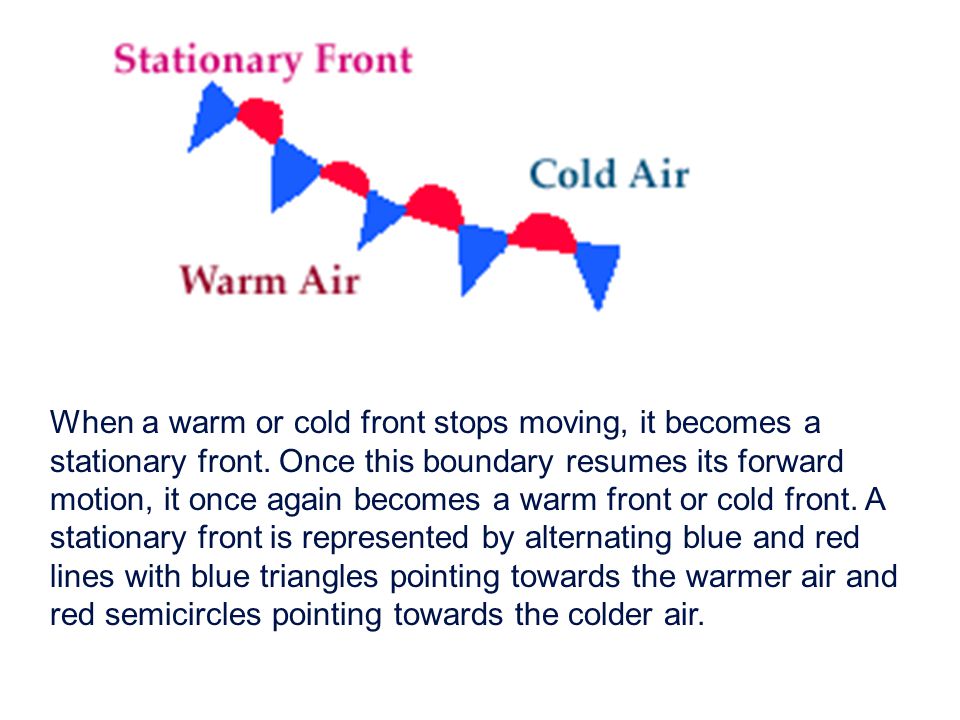 Stationary Front

Cold Air

Warm Air

When a warm or cold front stops moving, it becomes a stationary front. Once this boundary resumes its forward motion, it once again becomes a warm front or cold front. A stationary front is represented by alternating blue and red lines with blue triangles pointing towards the warmer air and red semicircles pointing towards the colder air.